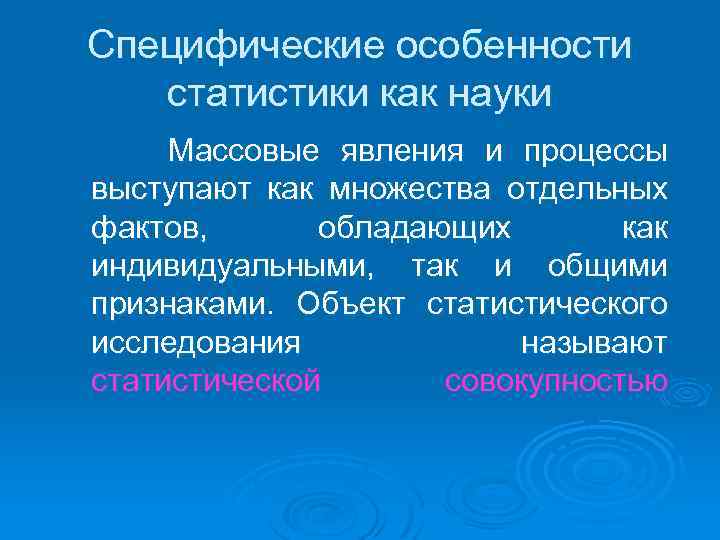 Специфические особенности статистики как науки

Массовые явления и процессы выступают как множества отдельных фактов, обладающих как индивидуальными, так и общими признаками. Объект статистического исследования называют статистической совокупностью